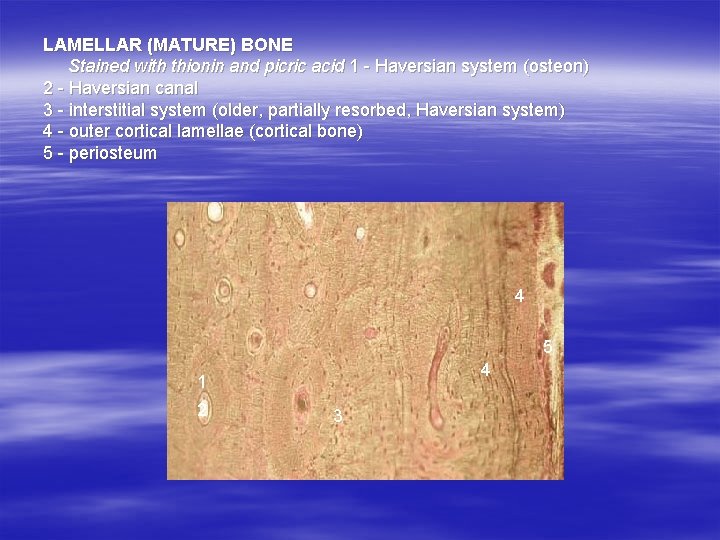 LAMELLAR (MATURE) BONE
Stained with thionin and picric acid 1 - Haversian system (osteon)
2 - Haversian canal
3 - interstitial system (older, partially resorbed, Haversian system)
4 - outer cortical lamellae (cortical bone)
5 - periosteum

4
5
4
1
2
3